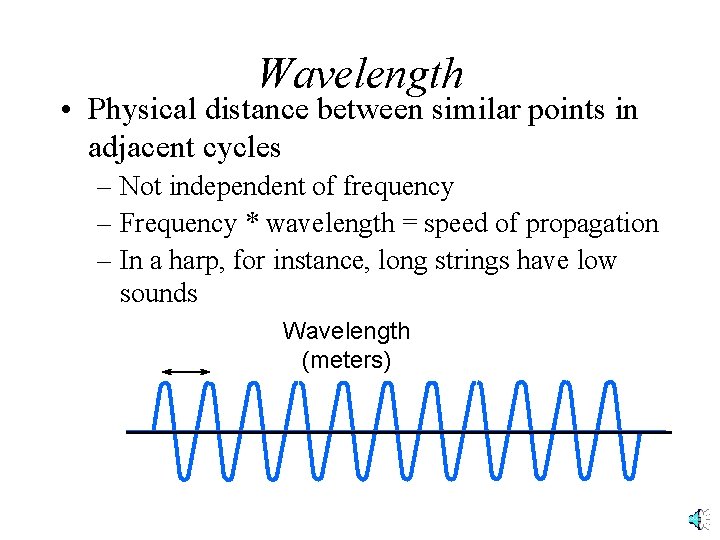 Wavelength

• Physical distance between similar points in adjacent cycles
– Not independent of frequency
– Frequency * wavelength = speed of propagation
– In a harp, for instance, long strings have low sounds

Wavelength
(meters)